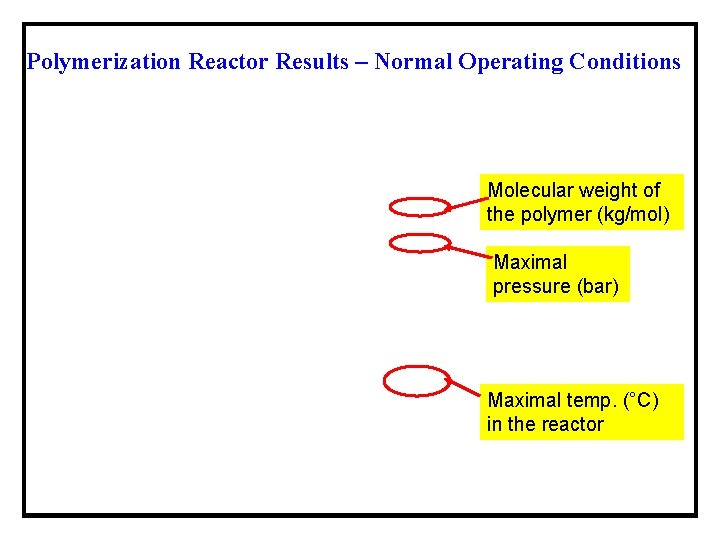 Polymerization Reactor Results – Normal Operating Conditions

Molecular weight of the polymer (kg/mol)

Maximal pressure (bar)

Maximal temp. (°C) in the reactor